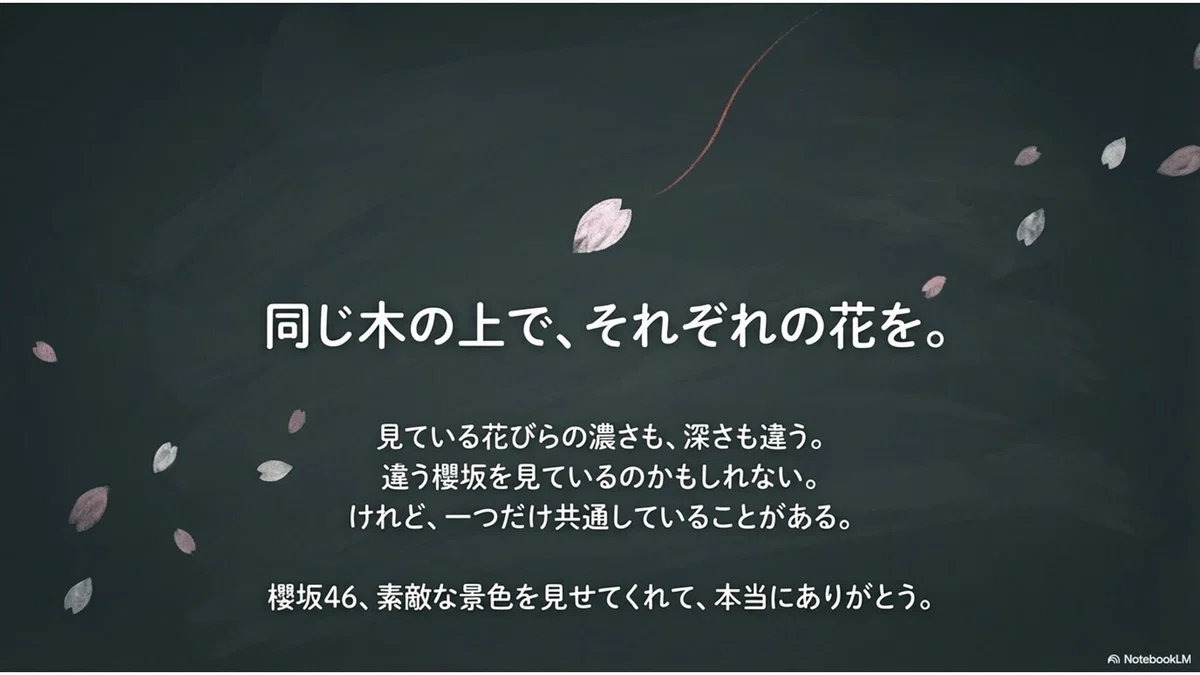 同じ木の上で、それぞれの花を。

見ている花びらの濃さも、深さも違う。
違う櫻坂を見ているのかもしれない。
けれど、一つだけ共通していることがある。

櫻坂46、素敵な景色を見せてくれて、本当にありがとう。

NotebookLM